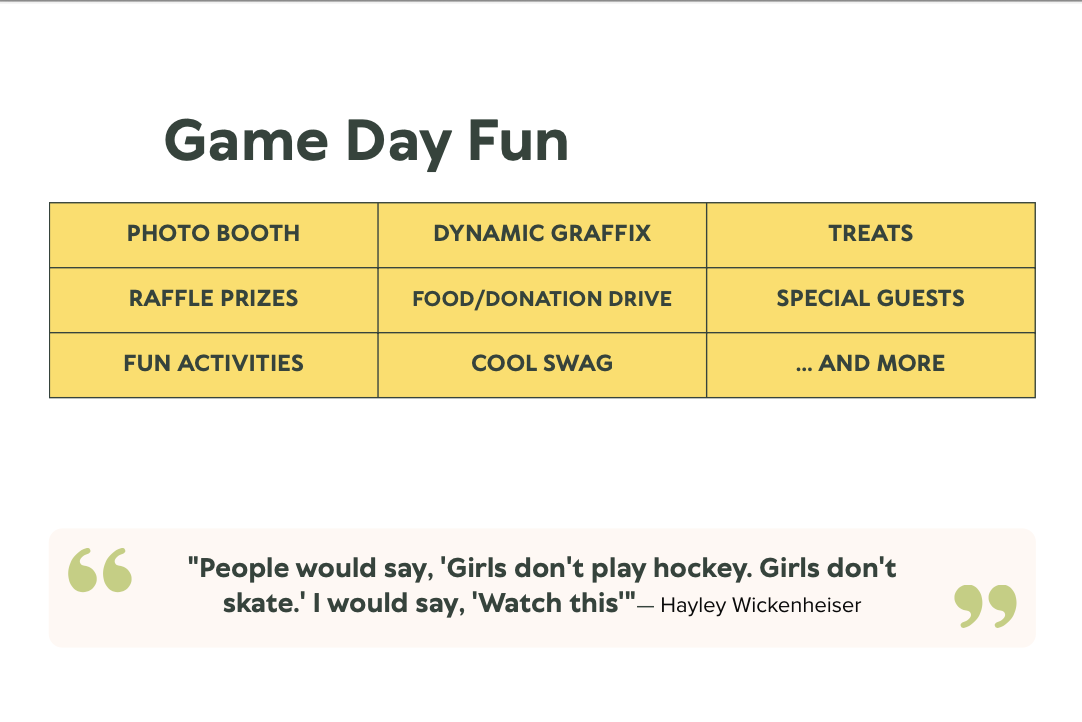 Game Day Fun

| PHOTO BOOTH | DYNAMIC GRAFFIX | TREATS |
|---|---|---|
| RAFFLE PRIZES | FOOD/DONATION DRIVE | SPECIAL GUESTS |
| FUN ACTIVITIES | COOL SWAG | ... AND MORE |

"People would say, 'Girls don't play hockey. Girls don't skate.' I would say, 'Watch this'"— Hayley Wickenheiser